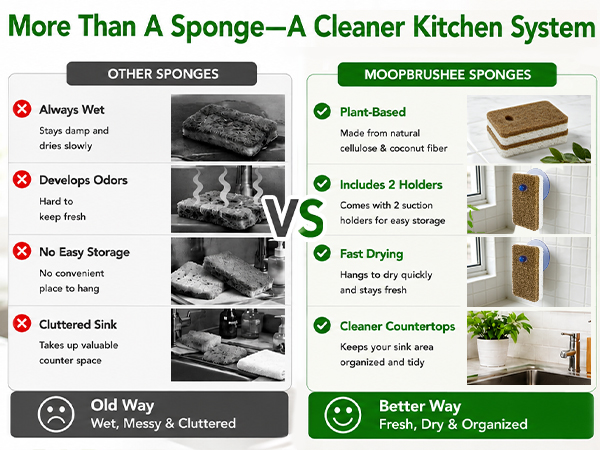 More Than A Sponge—A Cleaner Kitchen System

OTHER SPONGES

Always Wet
Stays damp and dries slowly

Develops Odors
Hard to keep fresh

No Easy Storage
No convenient place to hang

Cluttered Sink
Takes up valuable counter space

Old Way
Wet, Messy & Cluttered

VS

MOOPBRUSHEE SPONGES

Plant-Based
Made from natural cellulose & coconut fiber

Includes 2 Holders
Comes with 2 suction holders for easy storage

Fast Drying
Hangs to dry quickly and stays fresh

Cleaner Countertops
Keeps your sink area organized and tidy

Better Way
Fresh, Dry & Organized